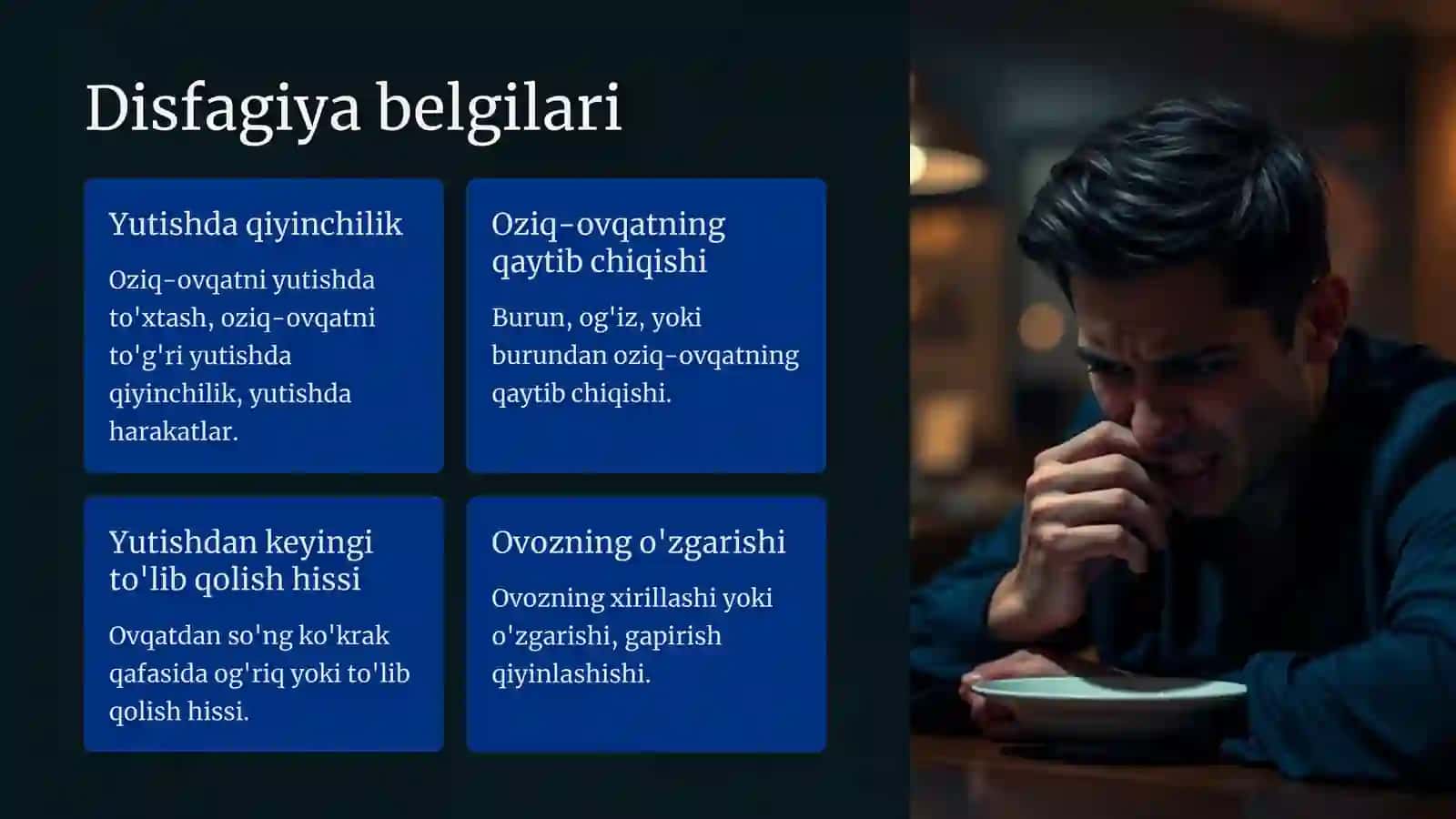 Disfagiya belgilari

Yutishda qiyinchilik

Oziq-ovqatni yutishda to'xtash, oziq-ovqatni to'g'ri yutishda qiyinchilik, yutishda harakatlar.

Oziq-ovqatning qaytib chiqishi

Burun, og'iz, yoki burundan oziq-ovqatning qaytib chiqishi.

Yutishdan keyingi to'lib qolish hissi

Ovqatdan so'ng ko'krak qafasida og'riq yoki to'lib qolish hissi.

Ovozning o'zgarishi

Ovozning xirillashi yoki o'zgarishi, gapirish qiyinlashishi.